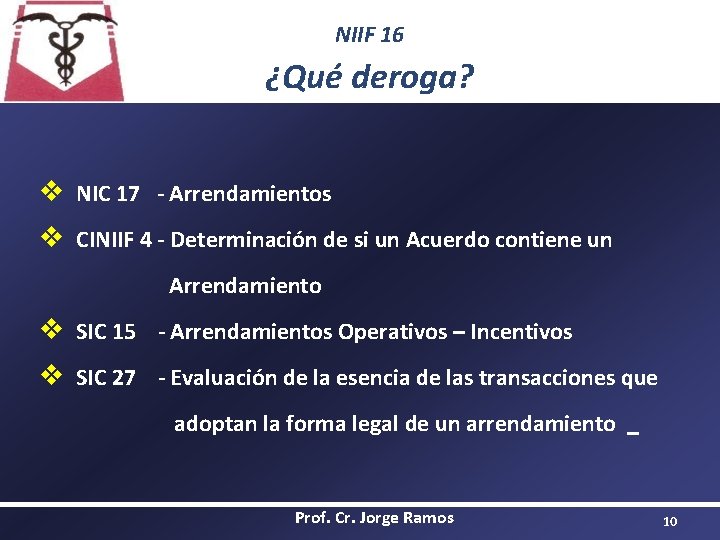 NIIF 16

¿Qué deroga?

❖ NIC 17 - Arrendamientos

❖ CINIIF 4 - Determinación de si un Acuerdo contiene un Arrendamiento

❖ SIC 15 - Arrendamientos Operativos – Incentivos

❖ SIC 27 - Evaluación de la esencia de las transacciones que adoptan la forma legal de un arrendamiento _

Prof. Cr. Jorge Ramos

10